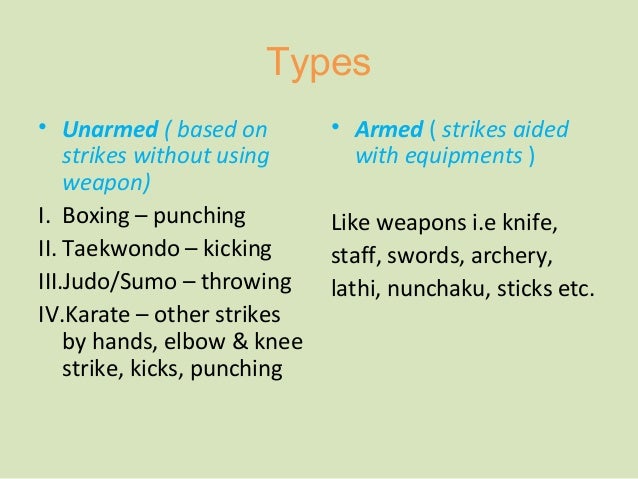 Types

• Unarmed ( based on strikes without using weapon)

I. Boxing – punching
II. Taekwondo – kicking
III.Judo/Sumo – throwing
IV.Karate – other strikes by hands, elbow & knee strike, kicks, punching

• Armed ( strikes aided with equipments )

Like weapons i.e knife, staff, swords, archery, lathi, nunchaku, sticks etc.